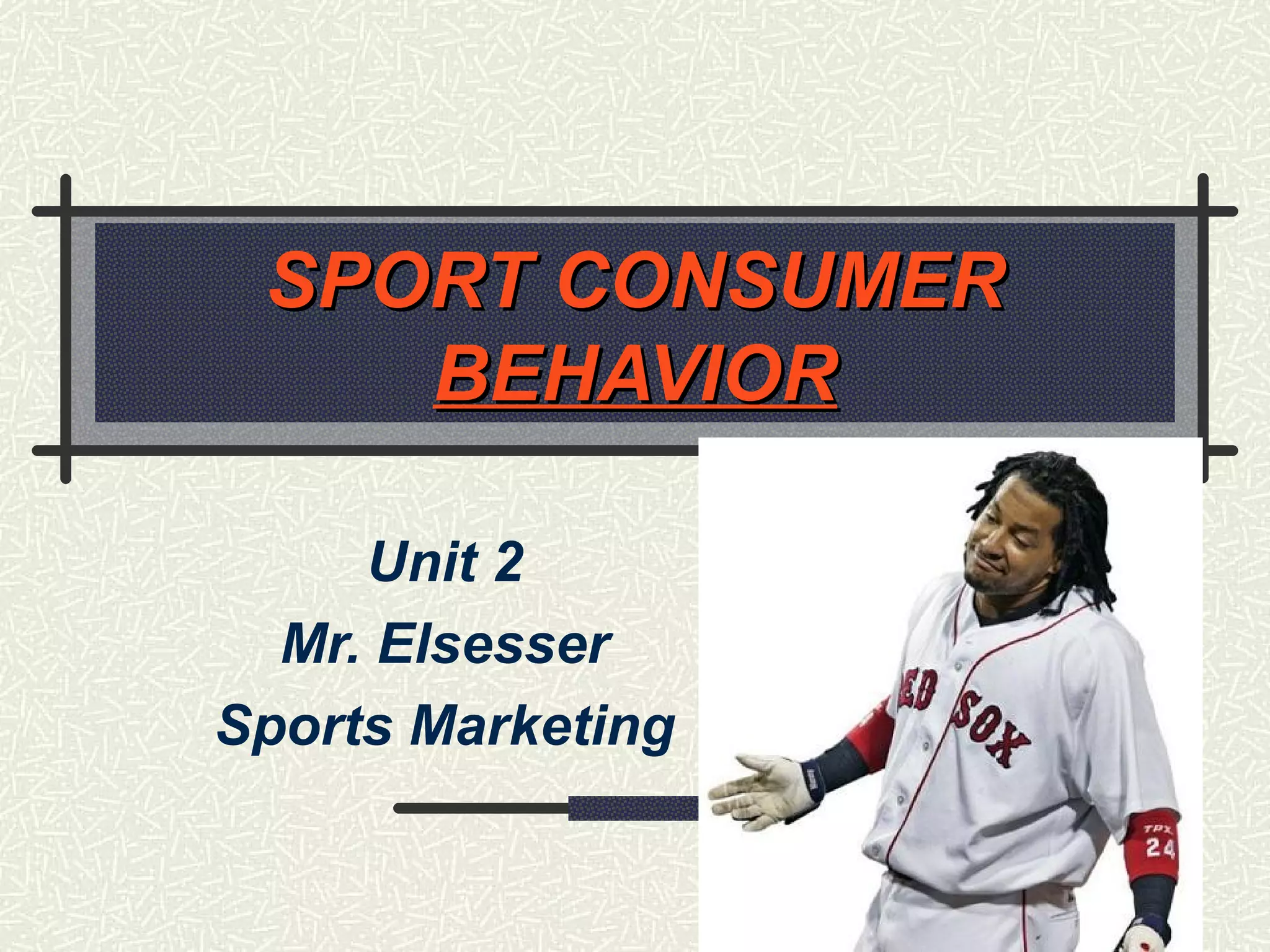 SPORT CONSUMER BEHAVIOR

Unit 2
Mr. Elsesser
Sports Marketing

RED SOX

TPX
24